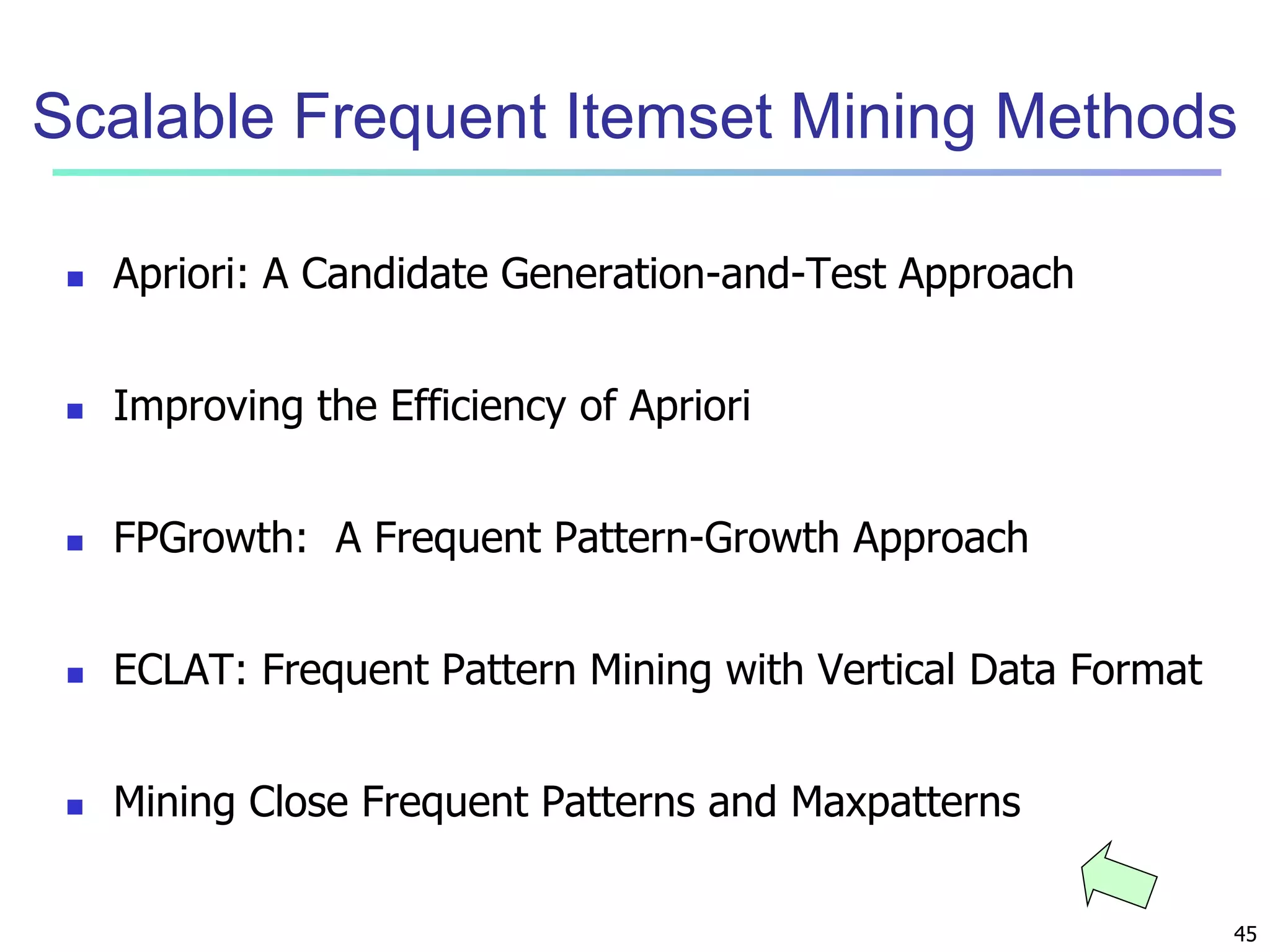 Scalable Frequent Itemset Mining Methods

- Apriori: A Candidate Generation-and-Test Approach
- Improving the Efficiency of Apriori
- FPGrowth: A Frequent Pattern-Growth Approach
- ECLAT: Frequent Pattern Mining with Vertical Data Format
- Mining Close Frequent Patterns and Maxpatterns

45